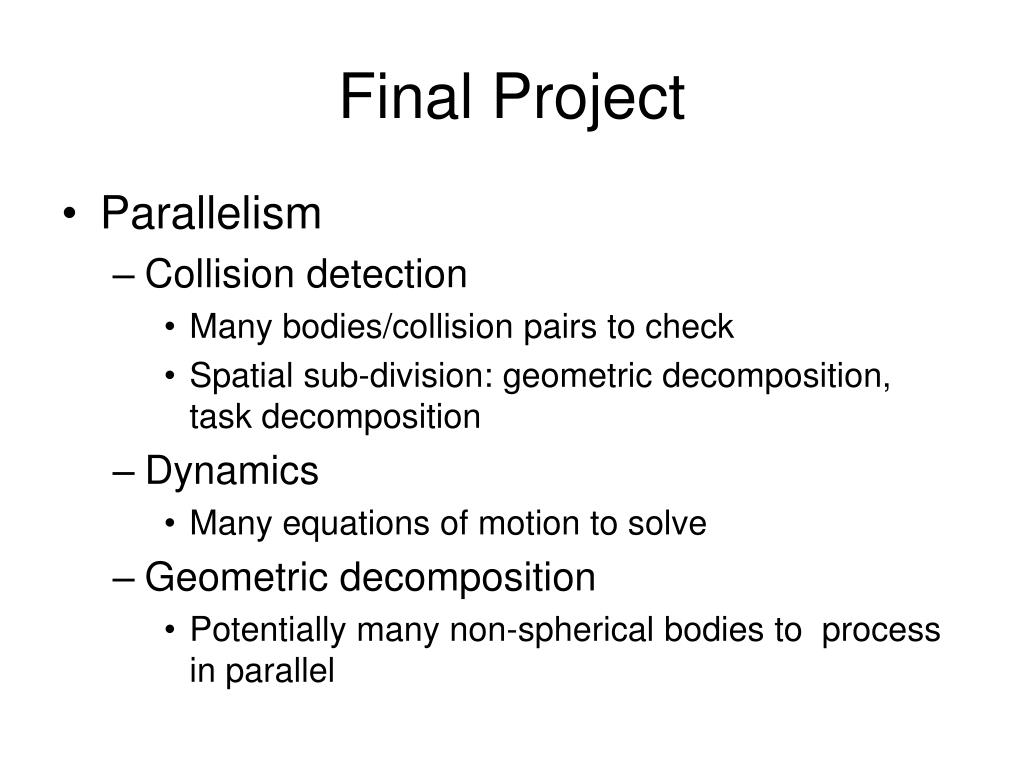 Final Project

• Parallelism
– Collision detection
• Many bodies/collision pairs to check
• Spatial sub-division: geometric decomposition, task decomposition
– Dynamics
• Many equations of motion to solve
– Geometric decomposition
• Potentially many non-spherical bodies to process in parallel